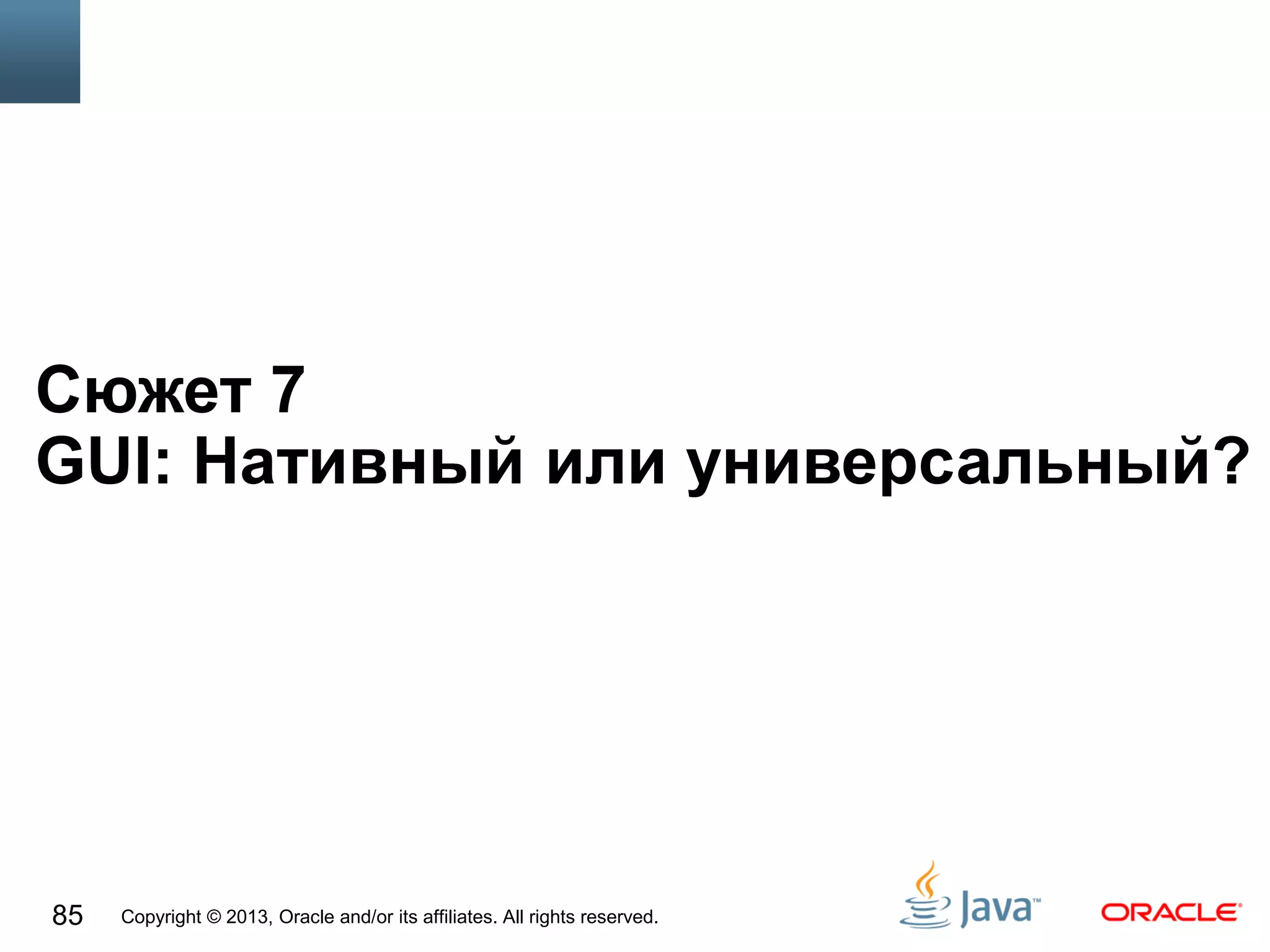 Сюжет 7
GUI: Нативный или универсальный?

85 Copyright © 2013, Oracle and/or its affiliates. All rights reserved.

Java™

ORACLE®